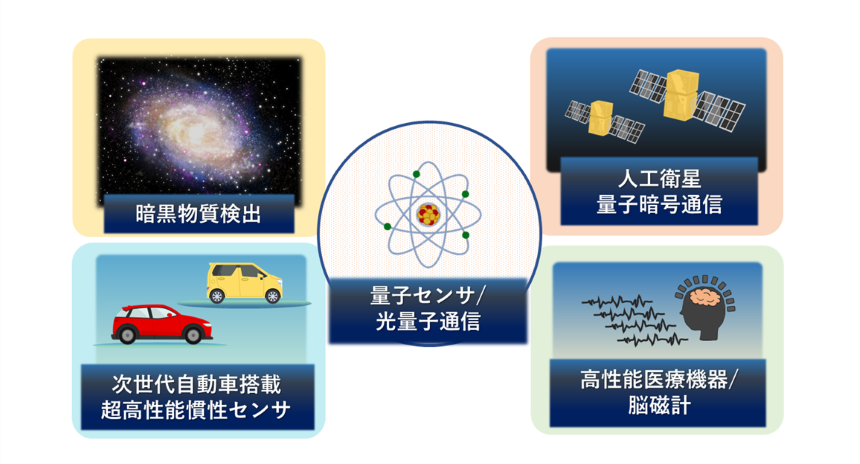 暗黒物質検出

人工衛星
量子暗号通信

量子センサ/
光量子通信

次世代自動車搭載
超高性能慣性センサ

高性能医療機器/
脳磁計